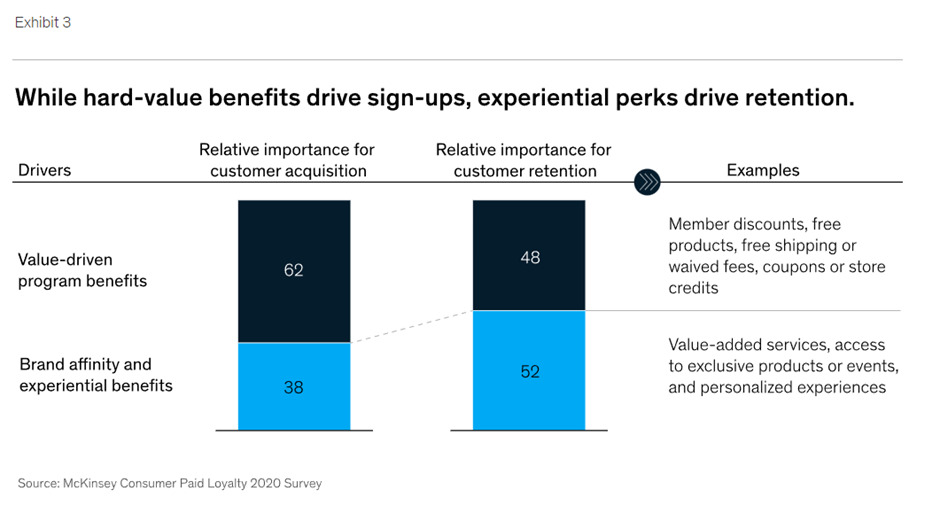 Exhibit 3

While hard-value benefits drive sign-ups, experiential perks drive retention.

| Drivers | Relative importance for customer acquisition | Relative importance for customer retention | Examples |
|---|---|---|---|
| Value-driven program benefits | 62 | 48 | Member discounts, free products, free shipping or waived fees, coupons or store credits |
| Brand affinity and experiential benefits | 38 | 52 | Value-added services, access to exclusive products or events, and personalized experiences |

Source: McKinsey Consumer Paid Loyalty 2020 Survey